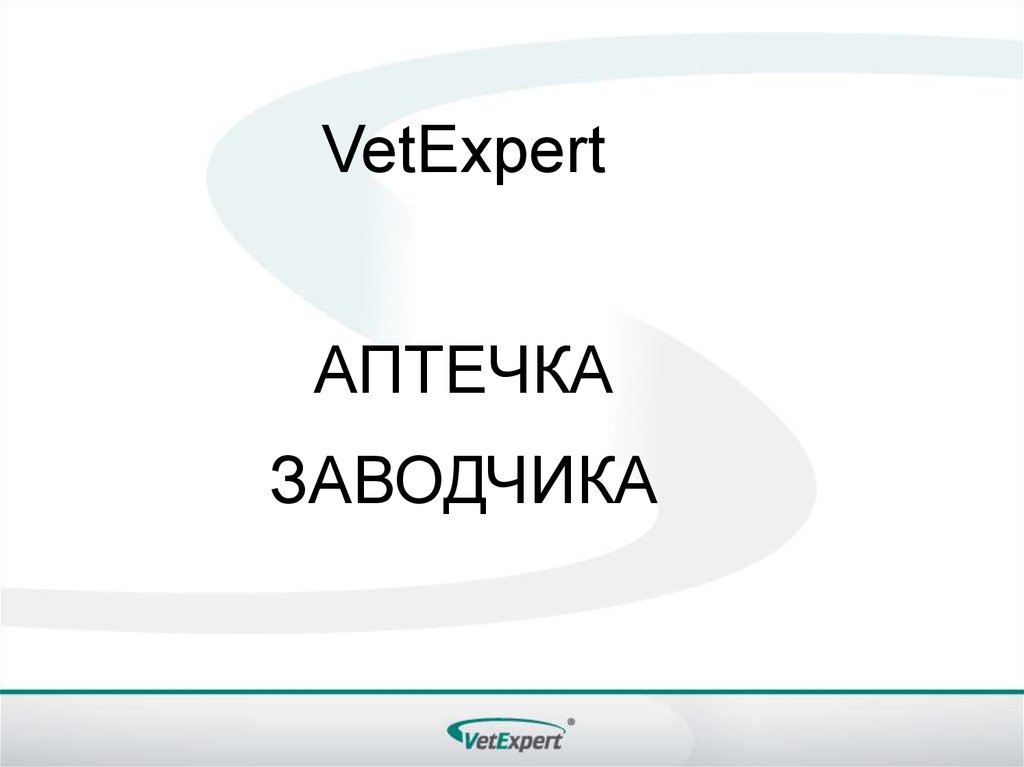 VetExpert

АПТЕЧКА ЗАВОДЧИКА

VetExpert®